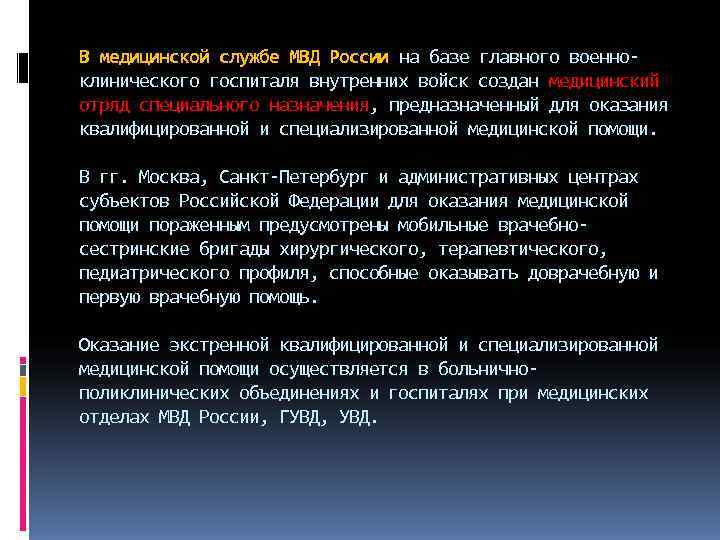 В медицинской службе МВД России на базе главного военно-клинического госпиталя внутренних войск создан медицинский отряд специального назначения, предназначенный для оказания квалифицированной и специализированной медицинской помощи.

В гг. Москва, Санкт-Петербург и административных центрах субъектов Российской Федерации для оказания медицинской помощи пораженным предусмотрены мобильные врачебно-сестринские бригады хирургического, терапевтического, педиатрического профиля, способные оказывать доврачебную и первую врачебную помощь.

Оказание экстренной квалифицированной и специализированной медицинской помощи осуществляется в больнично-поликлинических объединениях и госпиталях при медицинских отделах МВД России, ГУВД, УВД.